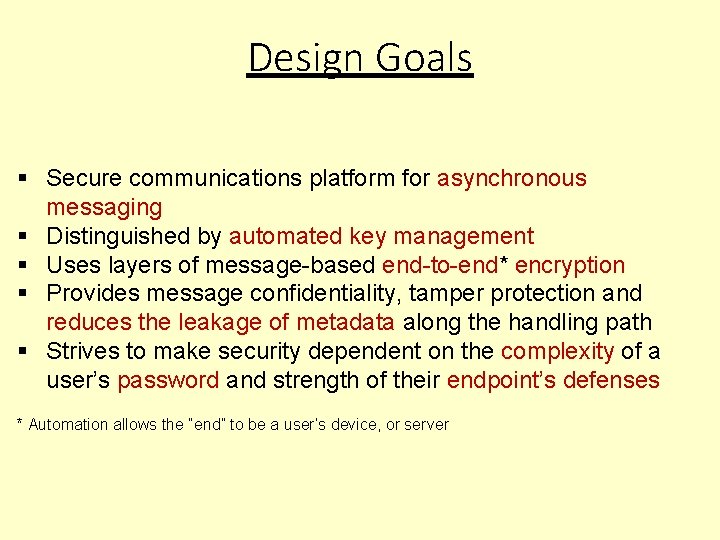 Design Goals

▪ Secure communications platform for asynchronous messaging
▪ Distinguished by automated key management
▪ Uses layers of message-based end-to-end* encryption
▪ Provides message confidentiality, tamper protection and reduces the leakage of metadata along the handling path
▪ Strives to make security dependent on the complexity of a user's password and strength of their endpoint's defenses

* Automation allows the "end" to be a user's device, or server